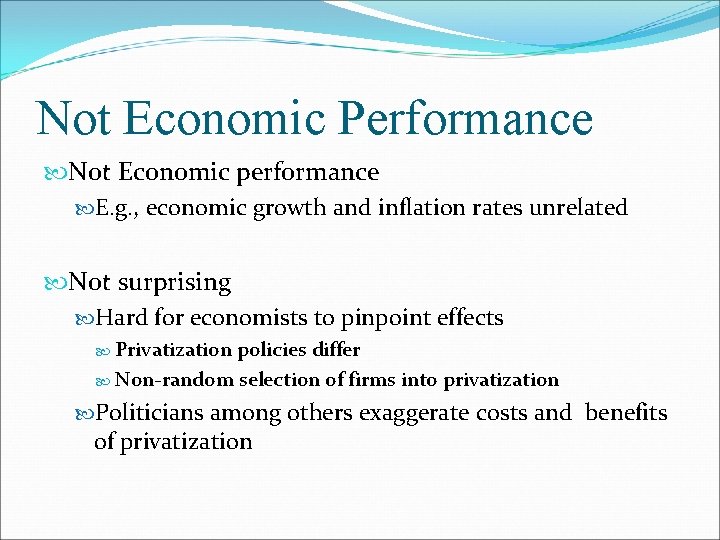 Not Economic Performance

Not Economic performance

E.g., economic growth and inflation rates unrelated

Not surprising

Hard for economists to pinpoint effects

Privatization policies differ

Non-random selection of firms into privatization

Politicians among others exaggerate costs and benefits of privatization